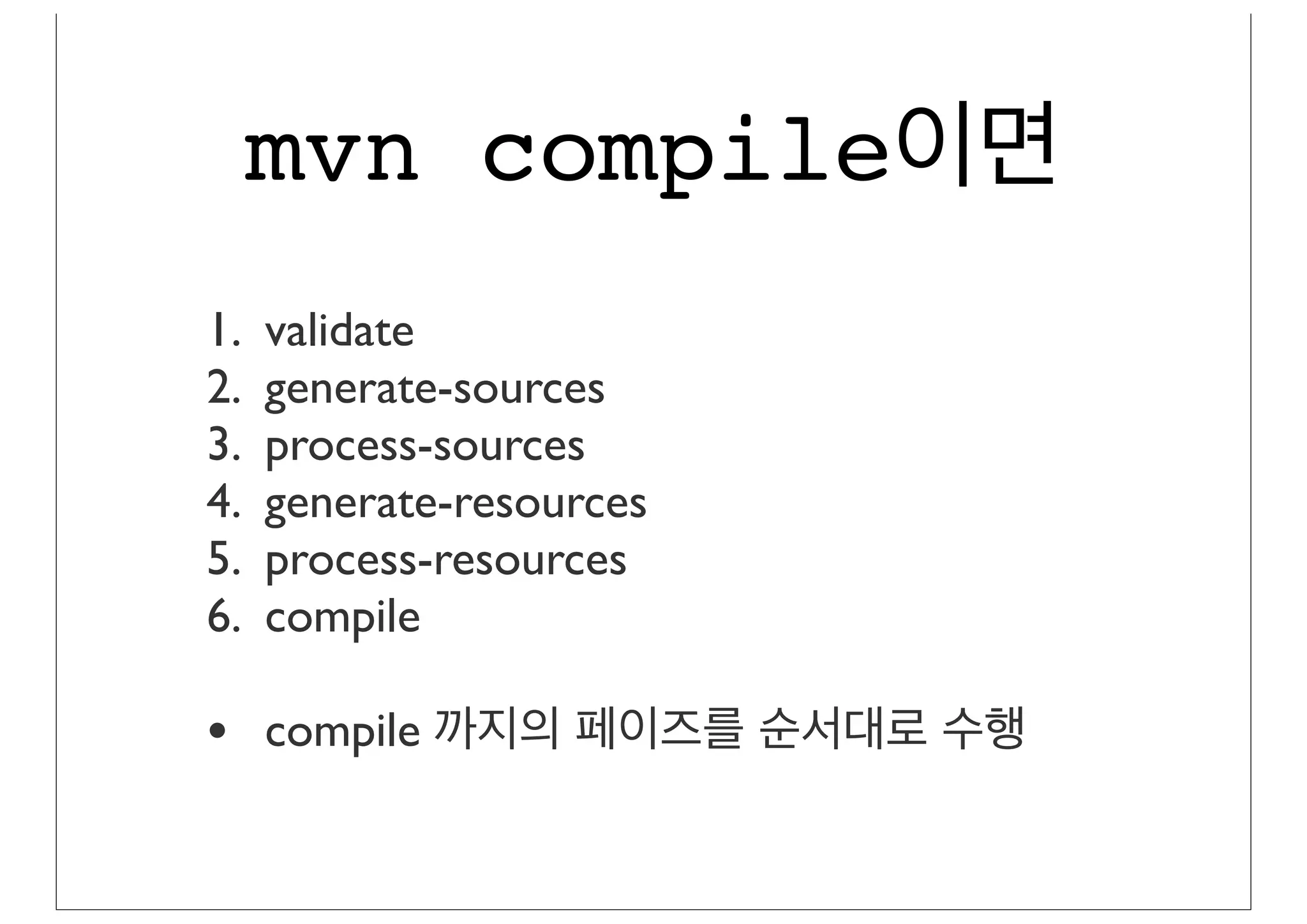 mvn compile이면

1. validate
2. generate-sources
3. process-sources
4. generate-resources
5. process-resources
6. compile

• compile 까지의 페이즈를 순서대로 수행